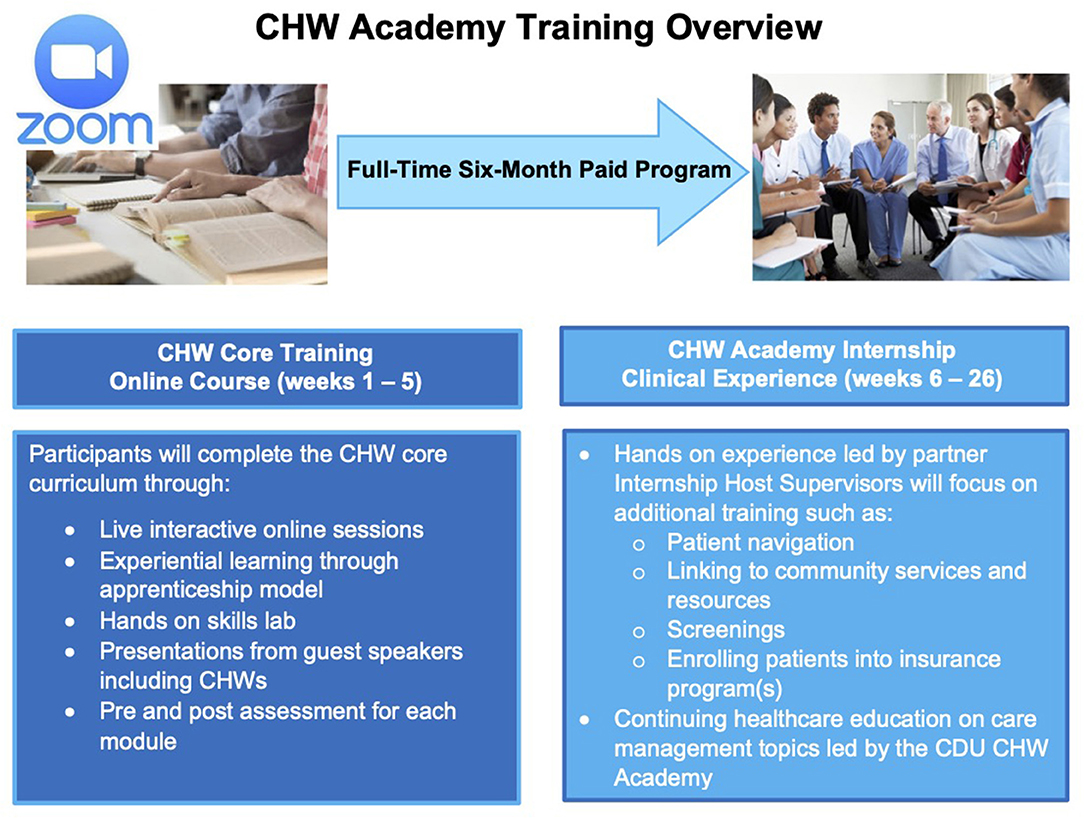 CHW Academy Training Overview

zoom

Full-Time Six-Month Paid Program

CHW Core Training
Online Course (weeks 1 – 5)

Participants will complete the CHW core curriculum through:

- Live interactive online sessions
- Experiential learning through apprenticeship model
- Hands on skills lab
- Presentations from guest speakers including CHWs
- Pre and post assessment for each module

CHW Academy Internship
Clinical Experience (weeks 6 – 26)

- Hands on experience led by partner Internship Host Supervisors will focus on additional training such as:
  - Patient navigation
  - Linking to community services and resources
  - Screenings
  - Enrolling patients into insurance program(s)
- Continuing healthcare education on care management topics led by the CDU CHW Academy